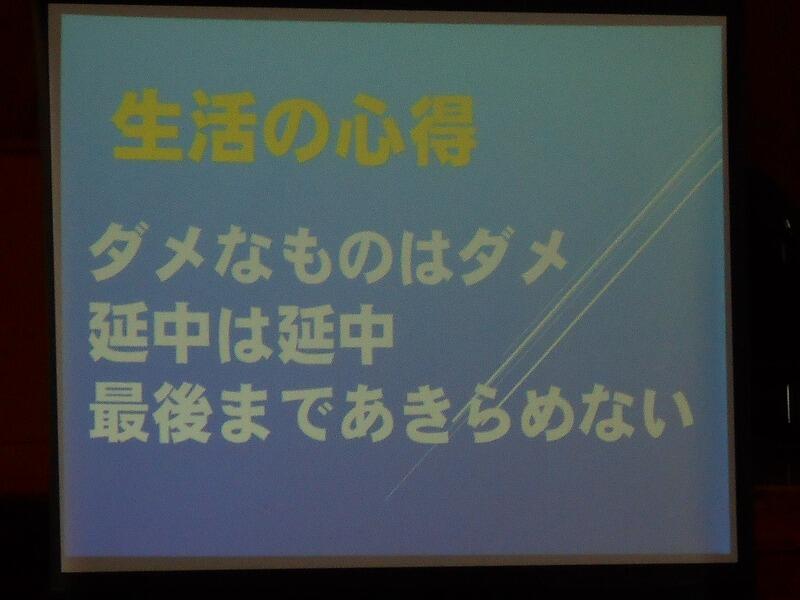 生活の心得

ダメなものはダメ
延中は延中
最後まであきらめない